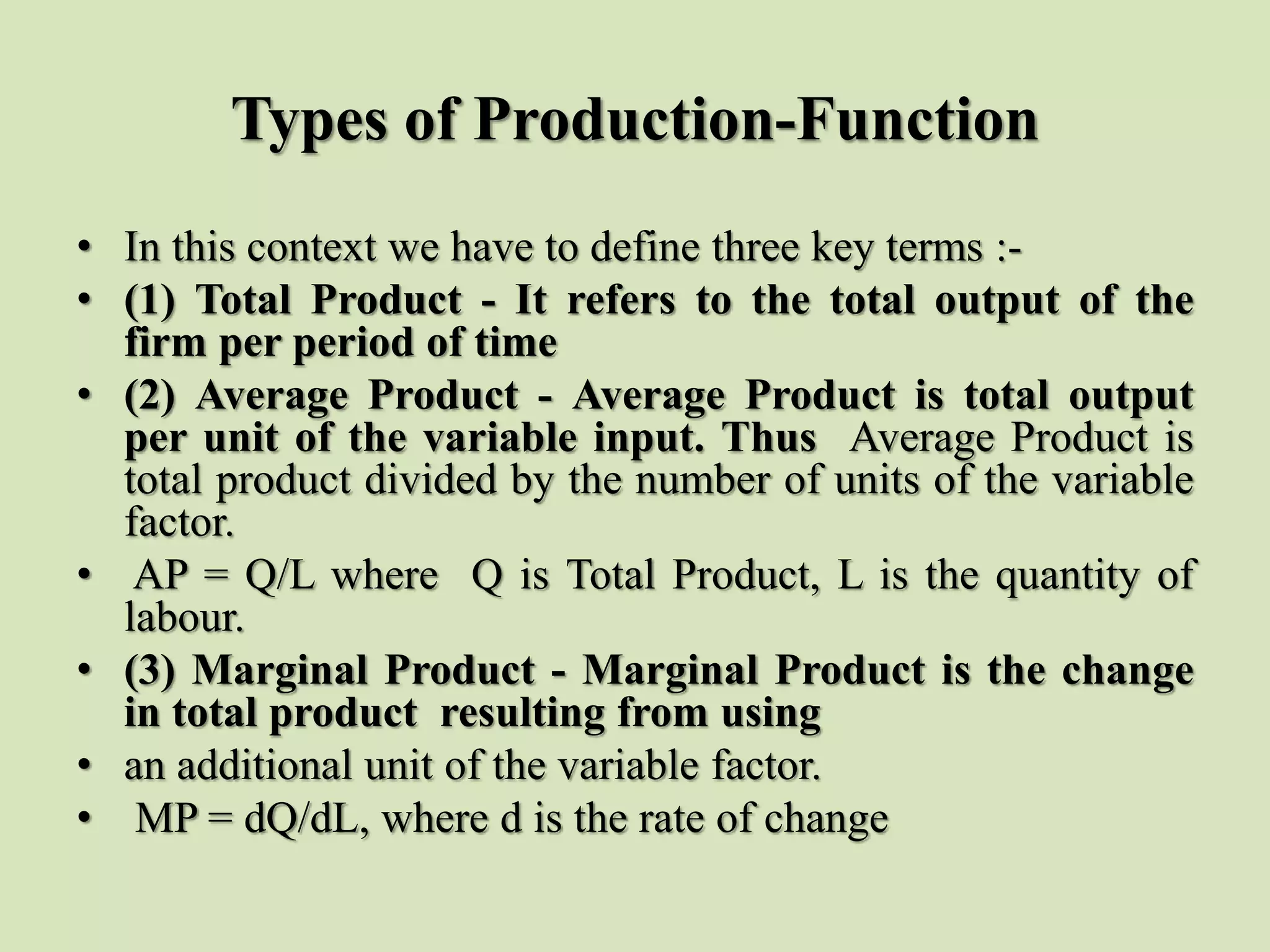 Types of Production-Function

• In this context we have to define three key terms :-

• (1) Total Product - It refers to the total output of the firm per period of time

• (2) Average Product - Average Product is total output per unit of the variable input. Thus Average Product is total product divided by the number of units of the variable factor.

• AP = Q/L where Q is Total Product, L is the quantity of labour.

• (3) Marginal Product - Marginal Product is the change in total product resulting from using

• an additional unit of the variable factor.

• MP = dQ/dL, where d is the rate of change